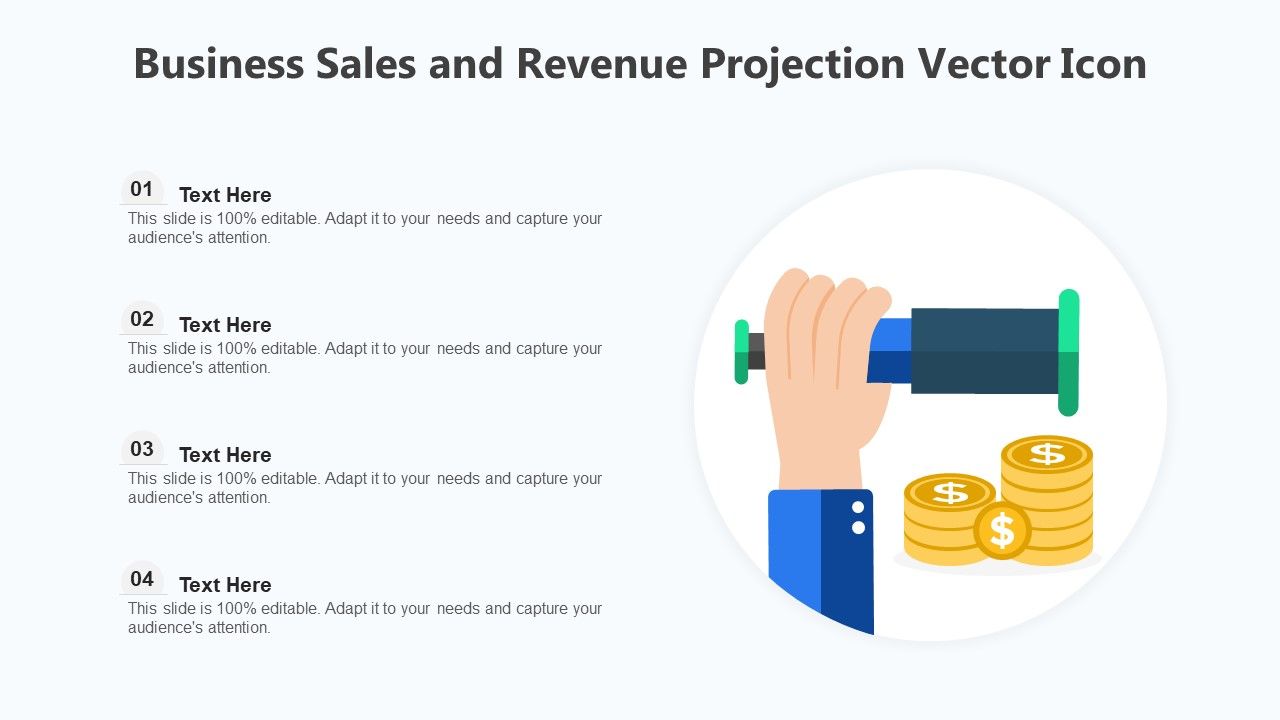 Business Sales and Revenue Projection Vector Icon

01 Text Here
This slide is 100% editable. Adapt it to your needs and capture your audience's attention.

02 Text Here
This slide is 100% editable. Adapt it to your needs and capture your audience's attention.

03 Text Here
This slide is 100% editable. Adapt it to your needs and capture your audience's attention.

04 Text Here
This slide is 100% editable. Adapt it to your needs and capture your audience's attention.

$
$
$